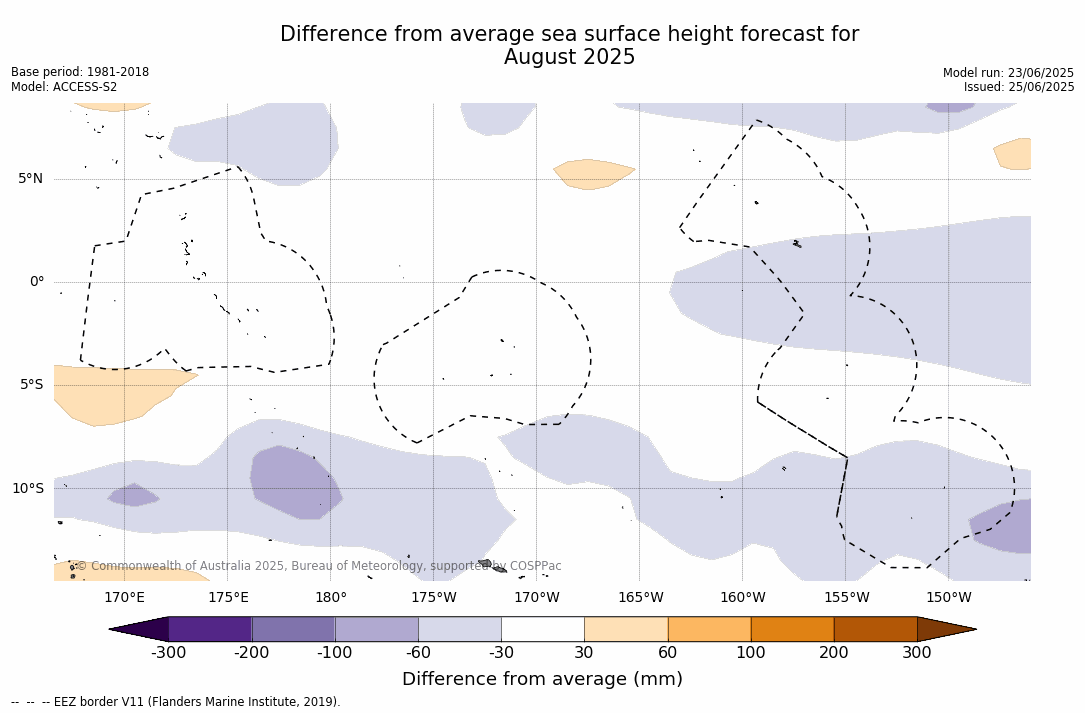 Difference from average sea surface height forecast for August 2025

Base period: 1981-2018
Model: ACCESS-S2

Model run: 23/06/2025
Issued: 25/06/2025

5°N
0°
5°S
10°S

© Commonwealth of Australia 2025, Bureau of Meteorology, supported by COSPPac

170°E 175°E 180° 175°W 170°W 165°W 160°W 155°W 150°W

-300 -200 -100 -60 -30 30 60 100 200 300

Difference from average (mm)

-- -- -- EEZ border V11 (Flanders Marine Institute, 2019).